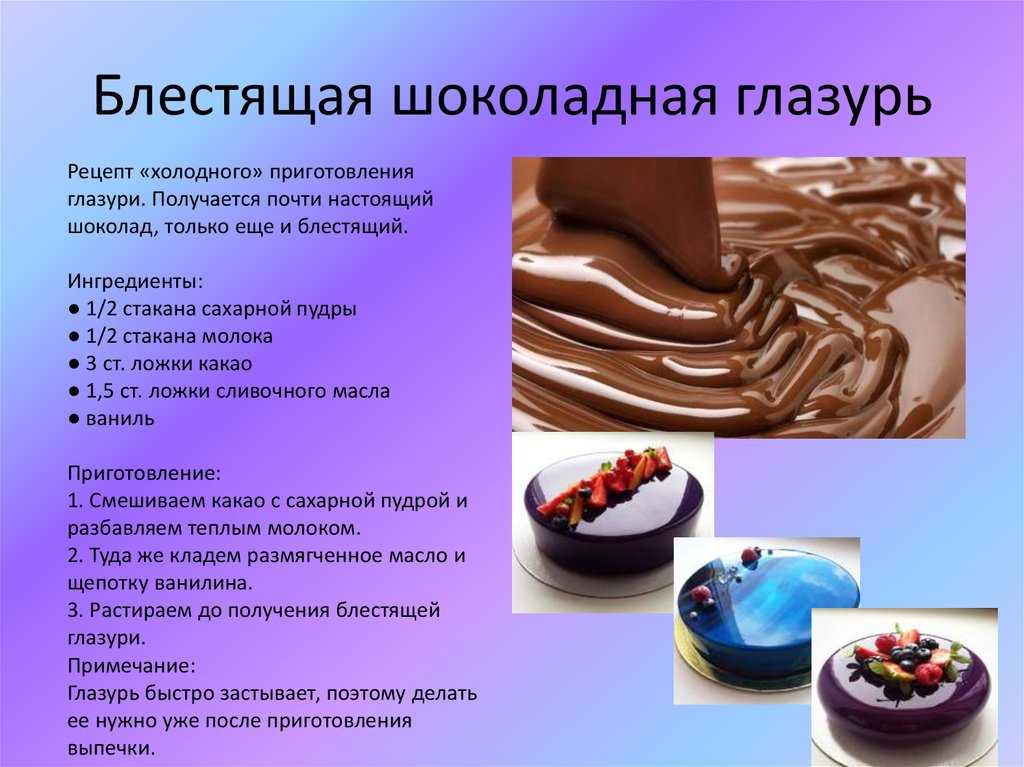 Блестящая шоколадная глазурь

Рецепт «холодного» приготовления глазури. Получается почти настоящий шоколад, только еще и блестящий.

Ингредиенты:
● 1/2 стакана сахарной пудры
● 1/2 стакана молока
● 3 ст. ложки какао
● 1,5 ст. ложки сливочного масла
● ваниль

Приготовление:
1. Смешиваем какао с сахарной пудрой и разбавляем теплым молоком.
2. Туда же кладем размягченное масло и щепотку ванилина.
3. Растираем до получения блестящей глазури.
Примечание:
Глазурь быстро застывает, поэтому делать ее нужно уже после приготовления выпечки.